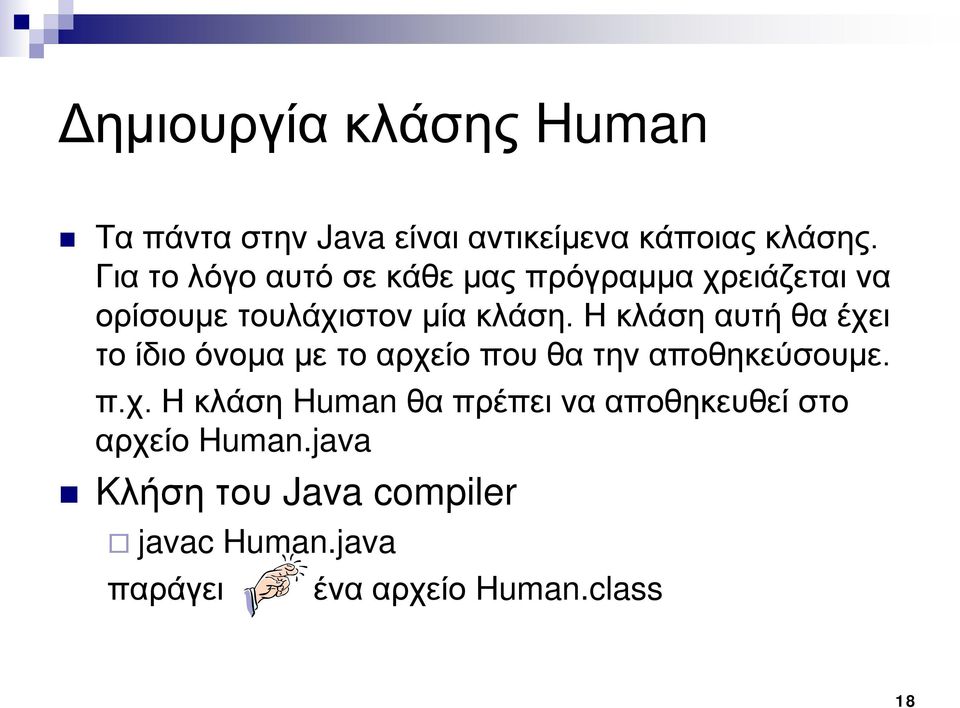 Δημιουργία κλάσης Human

Τα πάντα στην Java είναι αντικείμενα κάποιας κλάσης. Για το λόγο αυτό σε κάθε μας πρόγραμμα χρειάζεται να ορίσουμε τουλάχιστον μία κλάση. Η κλάση αυτή θα έχει το ίδιο όνομα με το αρχείο που θα την αποθηκεύσουμε.

π.χ. Η κλάση Human θα πρέπει να αποθηκευθεί στο αρχείο Human.java

Κλήση του Java compiler

javac Human.java

παράγει ένα αρχείο Human.class

18